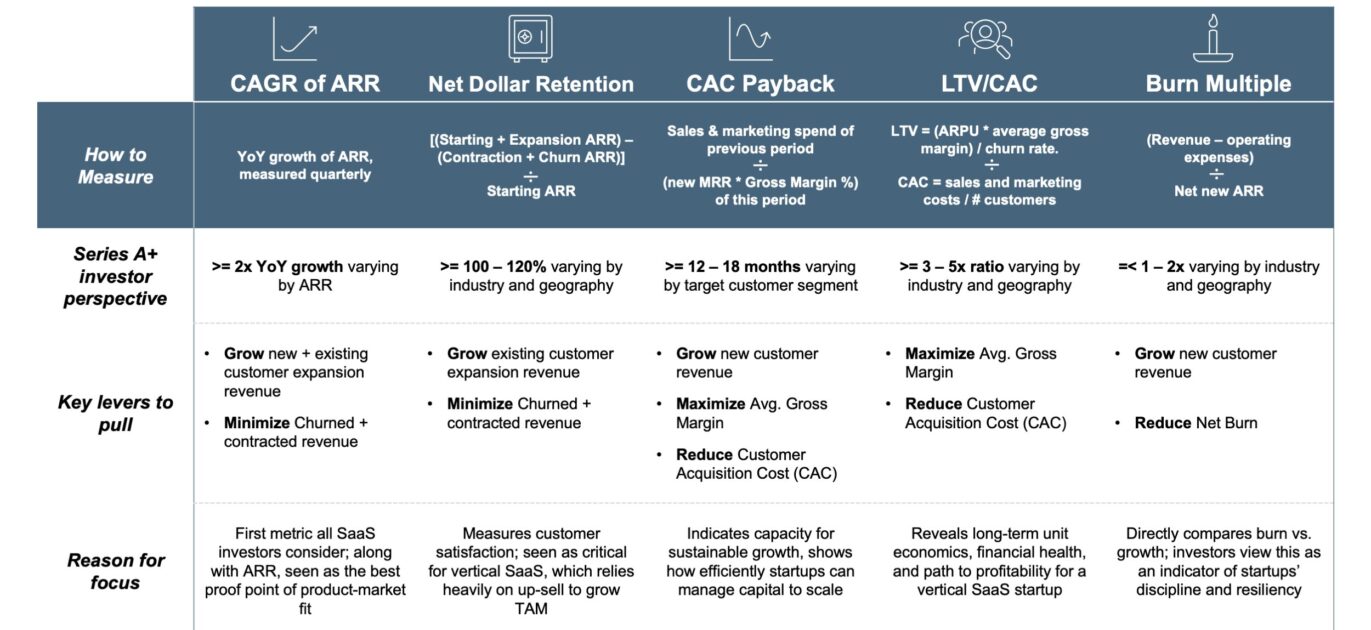 | | CAGR of ARR | Net Dollar Retention | CAC Payback | LTV/CAC | Burn Multiple |
|---|---|---|---|---|---|
| How to Measure | YoY growth of ARR, measured quarterly | [(Starting + Expansion ARR) – (Contraction + Churn ARR)] ÷ Starting ARR | Sales & marketing spend of previous period ÷ (new MRR * Gross Margin %) of this period | LTV = (ARPU * average gross margin) / churn rate. ÷ CAC = sales and marketing costs / # customers | (Revenue – operating expenses) ÷ Net new ARR |
| Series A+ investor perspective | >= 2x YoY growth varying by ARR | >= 100 – 120% varying by industry and geography | >= 12 – 18 months varying by target customer segment | >= 3 – 5x ratio varying by industry and geography | =< 1 – 2x varying by industry and geography |
| Key levers to pull | • Grow new + existing customer expansion revenue • Minimize Churned + contracted revenue | • Grow existing customer expansion revenue • Minimize Churned + contracted revenue | • Grow new customer revenue • Maximize Avg. Gross Margin • Reduce Customer Acquisition Cost (CAC) | • Maximize Avg. Gross Margin • Reduce Customer Acquisition Cost (CAC) | • Grow new customer revenue • Reduce Net Burn |
| Reason for focus | First metric all SaaS investors consider; along with ARR, seen as the best proof point of product-market fit | Measures customer satisfaction; seen as critical for vertical SaaS, which relies heavily on up-sell to grow TAM | Indicates capacity for sustainable growth, shows how efficiently startups can manage capital to scale | Reveals long-term unit economics, financial health, and path to profitability for a vertical SaaS startup | Directly compares burn vs. growth; investors view this as an indicator of startups' discipline and resiliency |